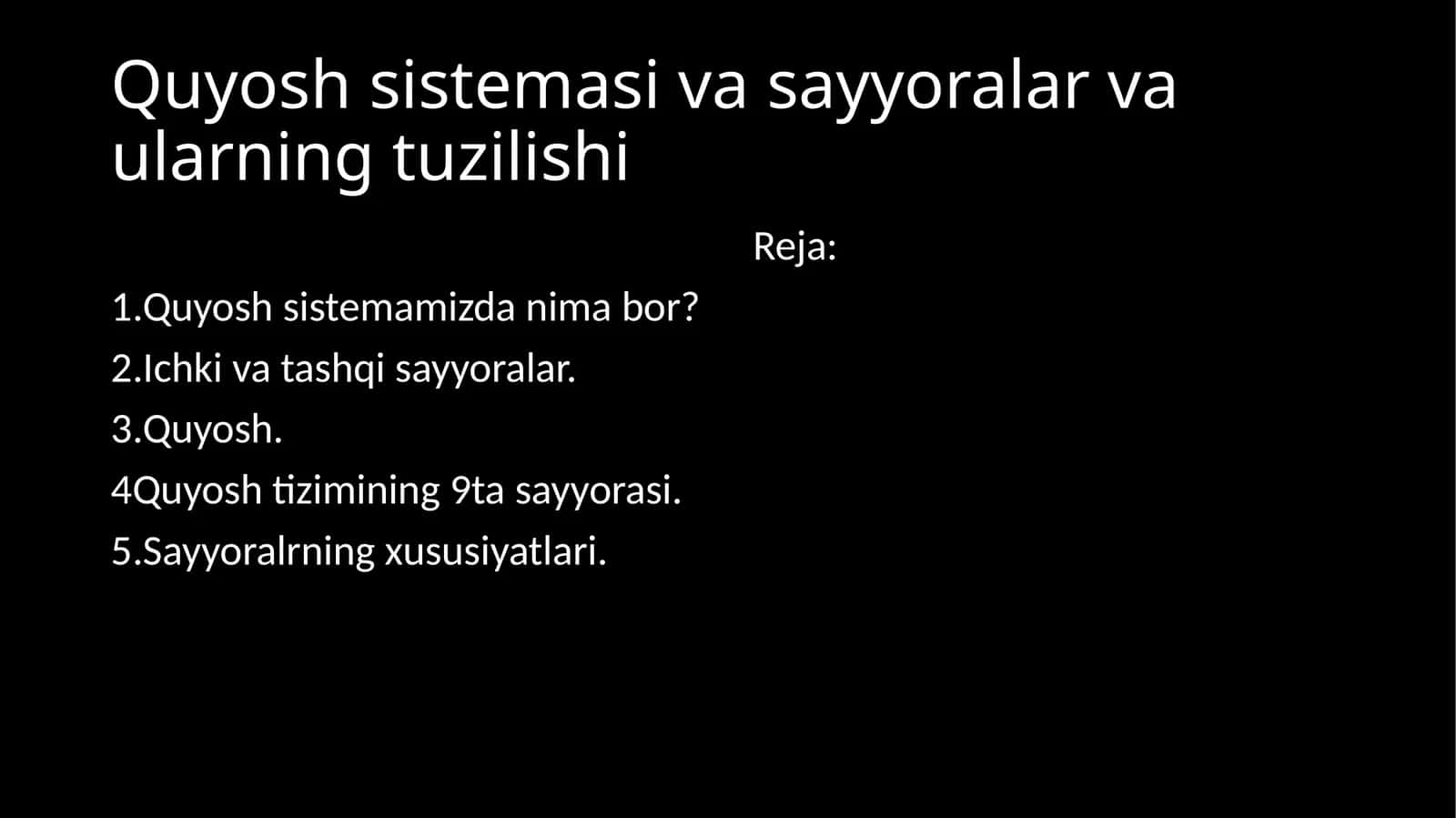 Quyosh sistemasi va sayyoralar va ularning tuzilishi

Reja:

1.Quyosh sistemamizda nima bor?

2.Ichki va tashqi sayyoralar.

3.Quyosh.

4Quyosh tizimining 9ta sayyorasi.

5.Sayyoralrning xususiyatlari.